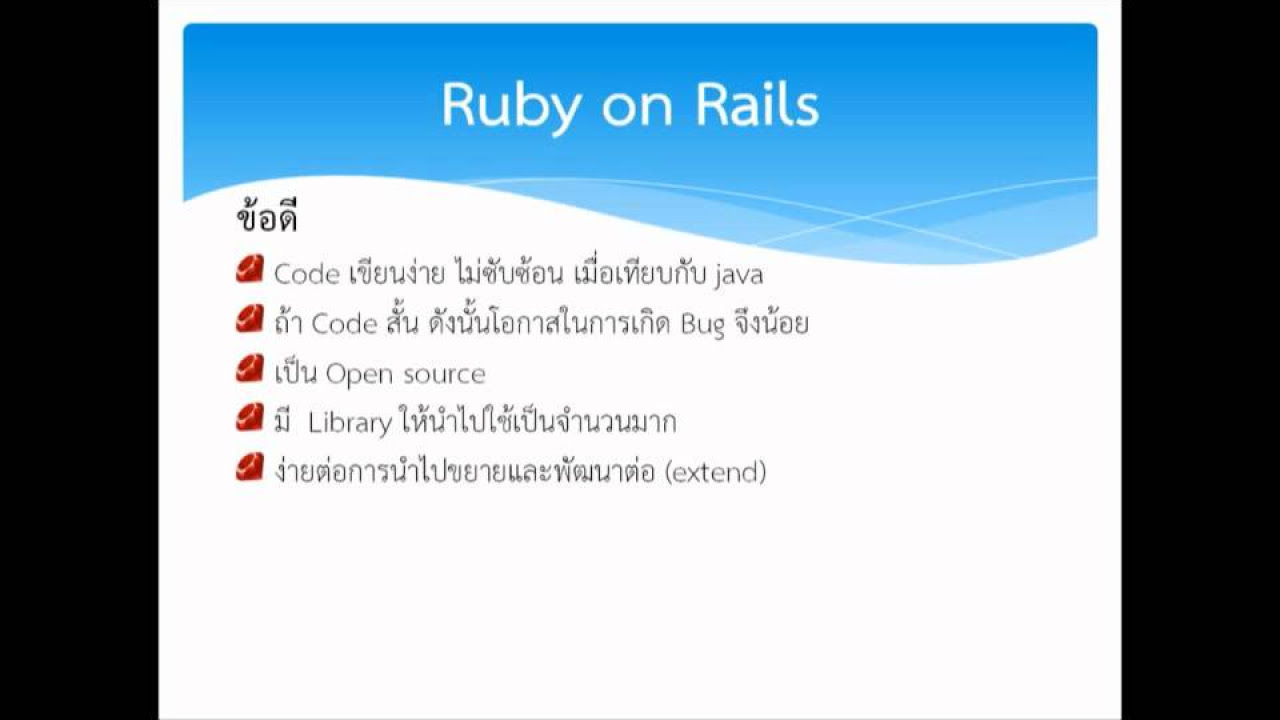 Ruby on Rails

ข้อดี

Code เขียนง่าย ไม่ซับซ้อน เมื่อเทียบกับ java

ถ้า Code สั้น ดังนั้นโอกาสในการเกิด Bug จึงน้อย

เป็น Open source

มี Library ให้นำไปใช้เป็นจำนวนมาก

ง่ายต่อการนำไปขยายและพัฒนาต่อ (extend)